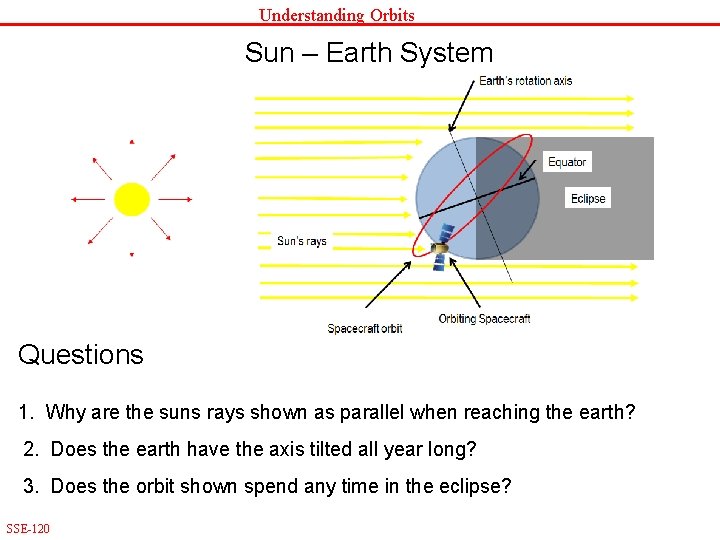 Understanding Orbits

Sun – Earth System

Earth's rotation axis

Equator

Eclipse

Sun's rays

Spacecraft orbit

Orbiting Spacecraft

Questions

1. Why are the suns rays shown as parallel when reaching the earth?

2. Does the earth have the axis tilted all year long?

3. Does the orbit shown spend any time in the eclipse?

SSE-120